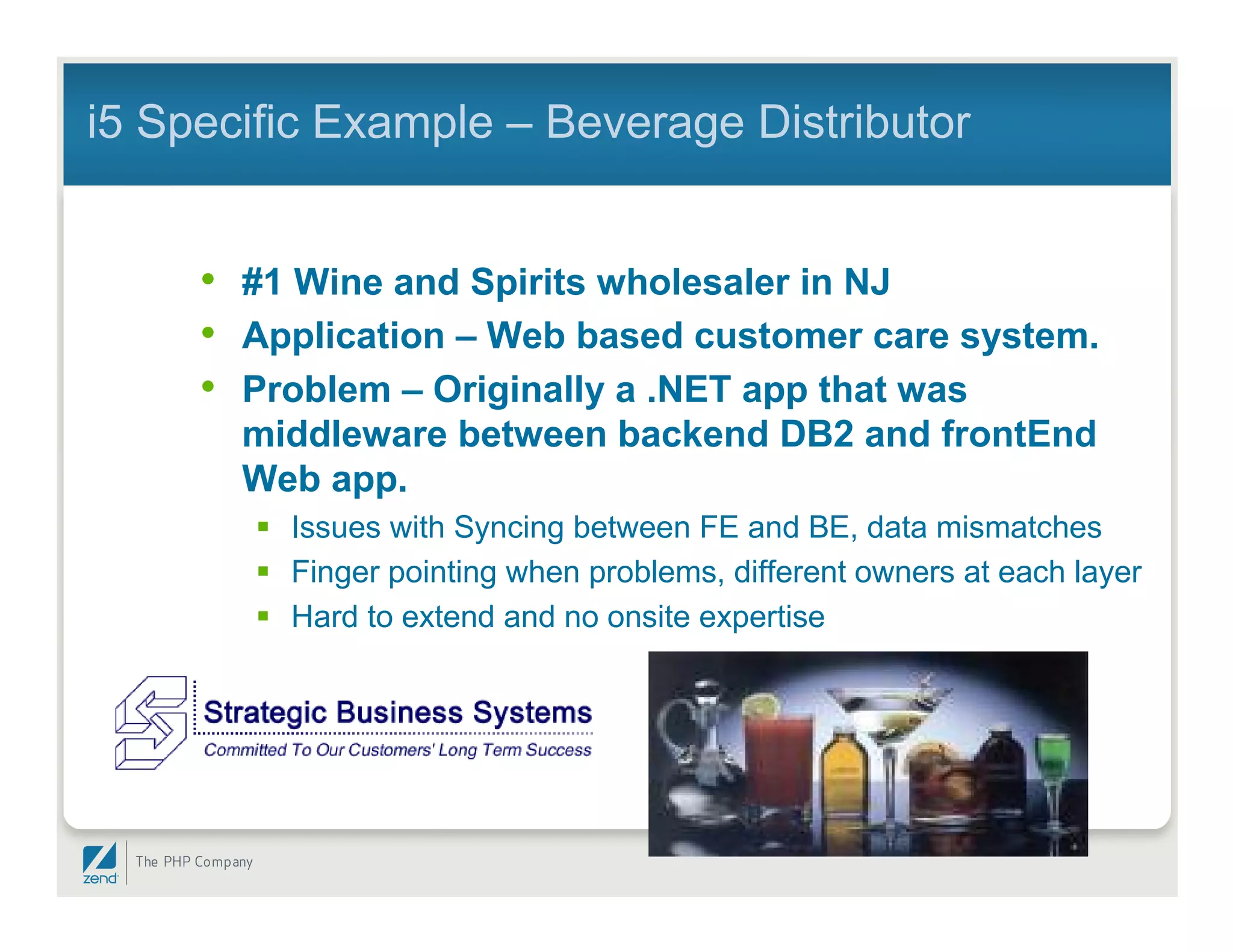 i5 Specific Example – Beverage Distributor

• #1 Wine and Spirits wholesaler in NJ
• Application – Web based customer care system.
• Problem – Originally a .NET app that was middleware between backend DB2 and frontEnd Web app.
 ▪ Issues with Syncing between FE and BE, data mismatches
 ▪ Finger pointing when problems, different owners at each layer
 ▪ Hard to extend and no onsite expertise

Strategic Business Systems
Committed To Our Customers' Long Term Success

zend
The PHP Company